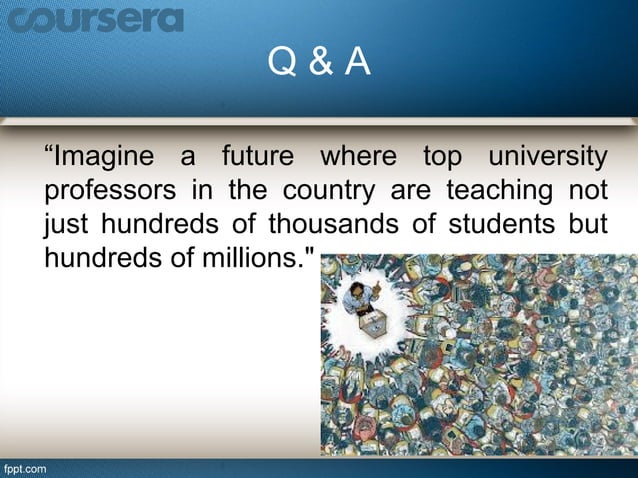 coursera

Q & A

“Imagine a future where top university professors in the country are teaching not just hundreds of thousands of students but hundreds of millions."

fppt.com